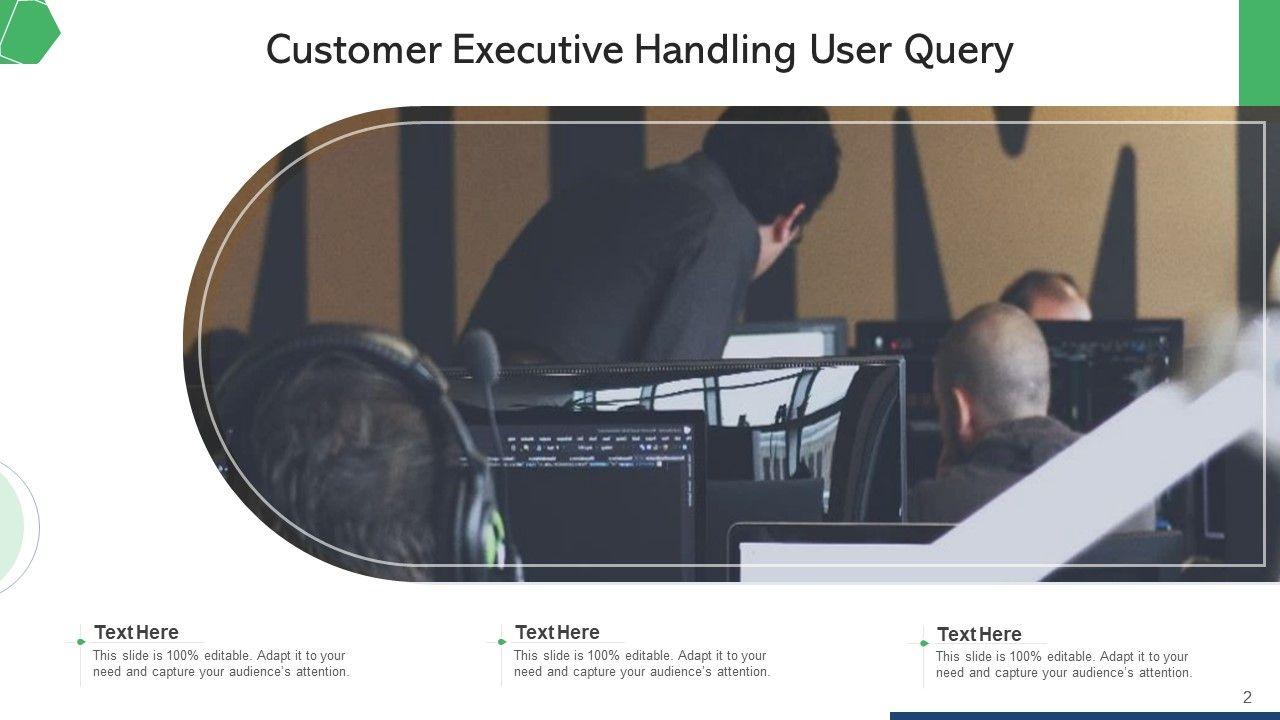 Customer Executive Handling User Query

Text Here
This slide is 100% editable. Adapt it to your need and capture your audience's attention.

Text Here
This slide is 100% editable. Adapt it to your need and capture your audience's attention.

Text Here
This slide is 100% editable. Adapt it to your need and capture your audience's attention.

2